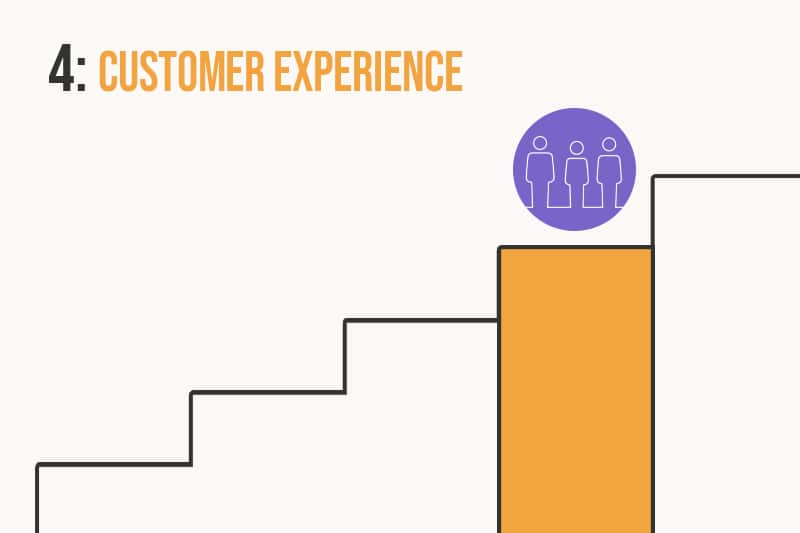 4: CUSTOMER EXPERIENCE